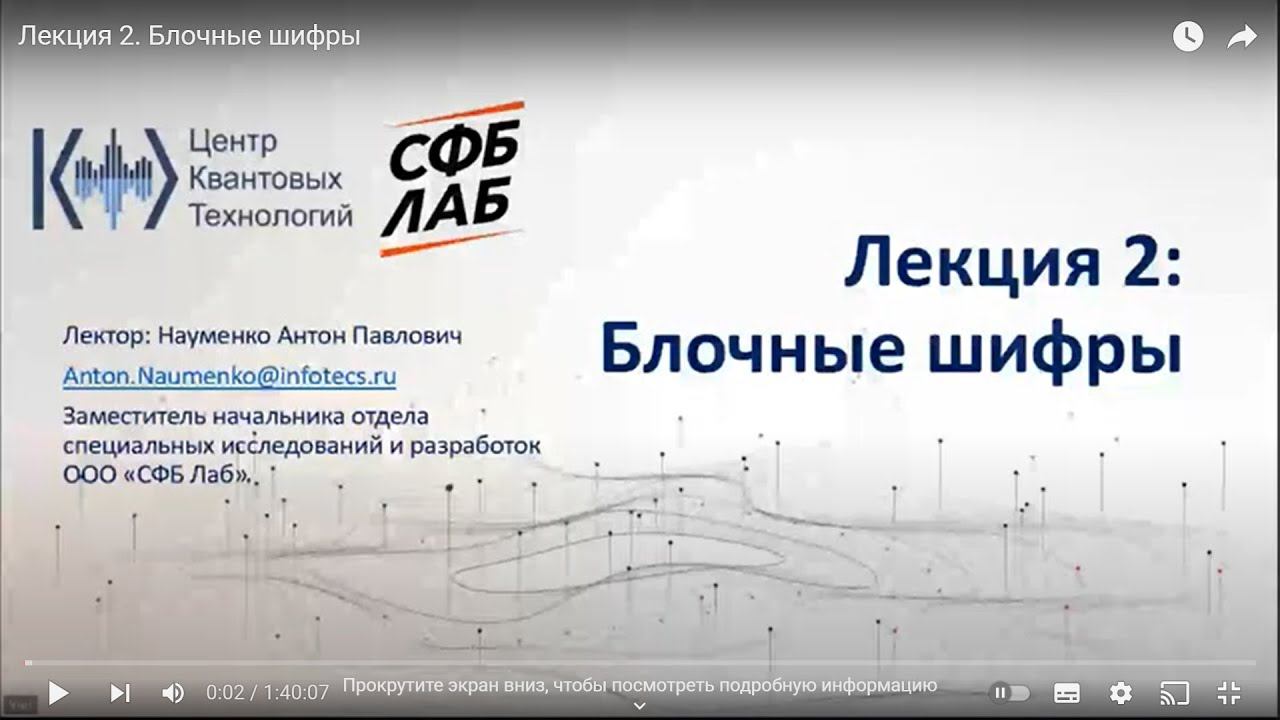 Лекция 2. Блочные шифры

Центр Квантовых Технологий

СФБ ЛАБ

Лекция 2: Блочные шифры

Лектор: Науменко Антон Павлович

Anton.Naumenko@infotecs.ru

Заместитель начальника отдела специальных исследований и разработок ООО «СФБ Лаб».

0:02 / 1:40:07

Прокрутите экран вниз, чтобы посмотреть подробную информацию